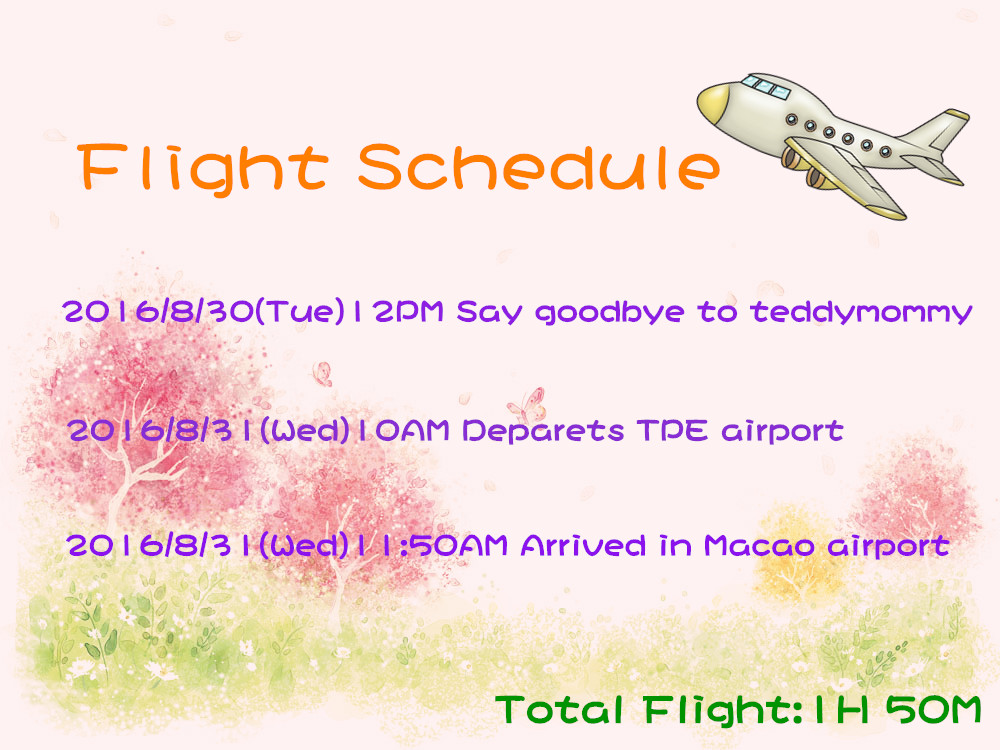 Flight Schedule

2016/8/30(Tue)12PM Say goodbye to teddymommy

2016/8/31(Wed)10AM Deparets TPE airport

2016/8/31(Wed)11:50AM Arrived in Macao airport

Total Flight:1H 50M